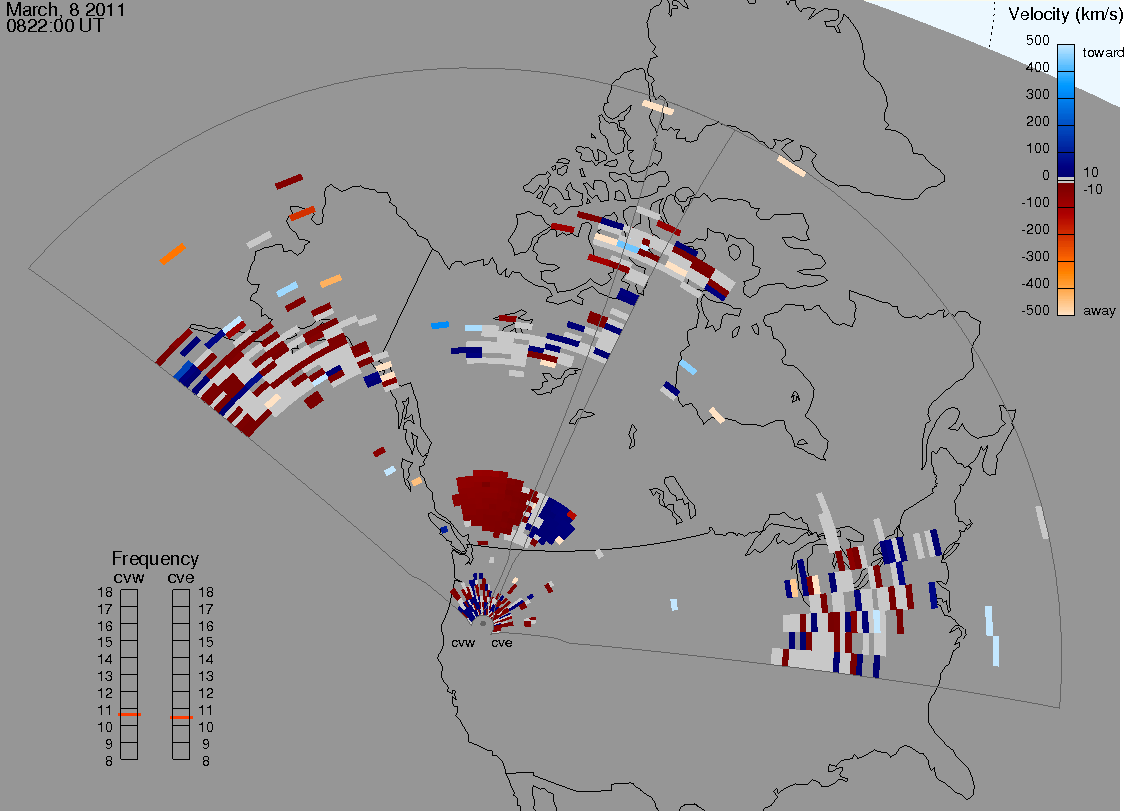 March, 8 2011
0822:00 UT

Velocity (km/s)
500
400
300
200
100
0
-100
-200
-300
-400
-500
toward
10
-10
away

Frequency
cvw
cve
18
17
16
15
14
13
12
11
10
9
8
18
17
16
15
14
13
12
11
10
9
8

cvw
cve